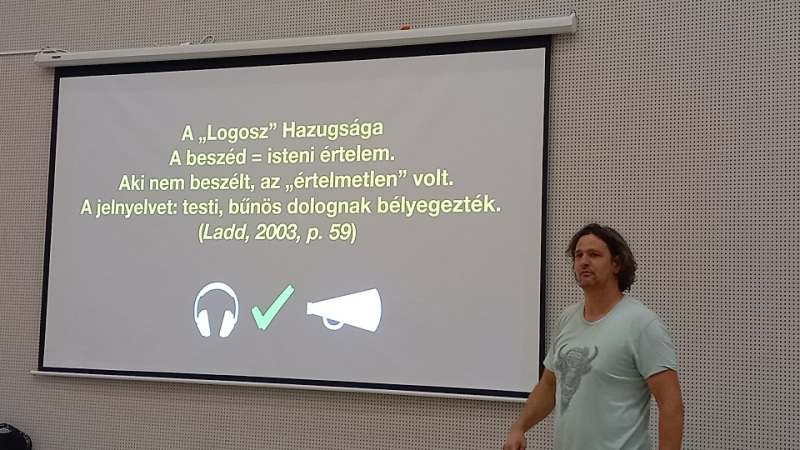 A „Logosz” Hazugsága
A beszéd = isteni értelem.
Aki nem beszélt, az „értelmetlen” volt.
A jelnyelvet: testi, bűnös dolognak bélyegezték.
(Ladd, 2003, p. 59)